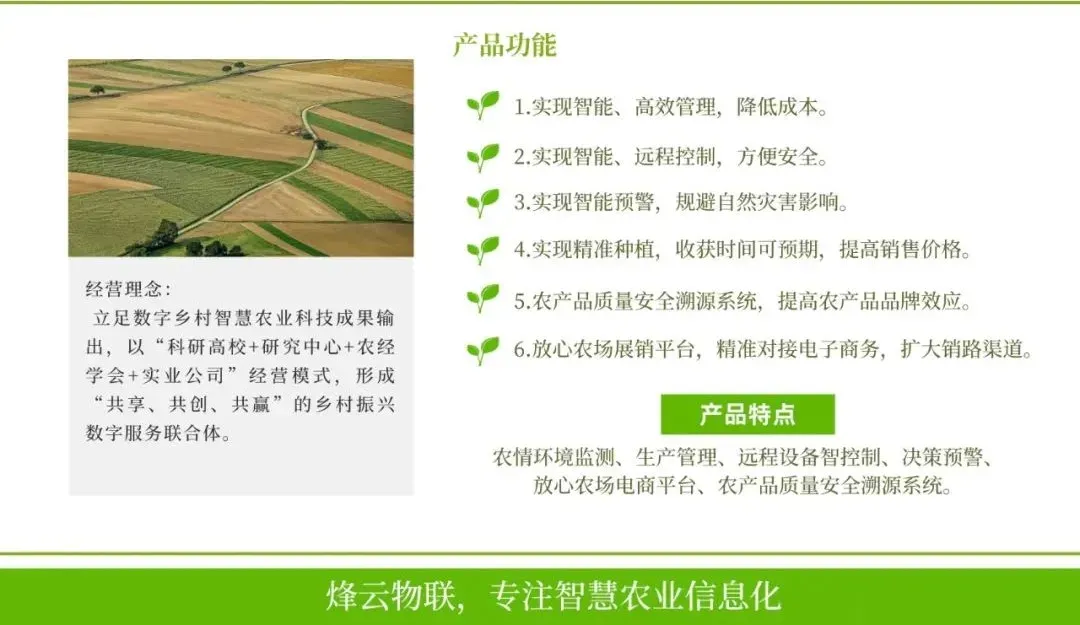 经营理念：
立足数字乡村智慧农业科技成果输出，以“科研高校+研究中心+农经学会+实业公司”经营模式，形成“共享、共创、共赢”的乡村振兴数字服务联合体。

产品功能

1.实现智能、高效管理，降低成本。

2.实现智能、远程控制，方便安全。

3.实现智能预警，规避自然灾害影响。

4.实现精准种植，收获时间可预期，提高销售价格。

5.农产品质量安全溯源系统，提高农产品品牌效应。

6.放心农场展销平台，精准对接电子商务，扩大销路渠道。

产品特点

农情环境监测、生产管理、远程设备智控制、决策预警、放心农场电商平台、农产品质量安全溯源系统。

烽云物联，专注智慧农业信息化